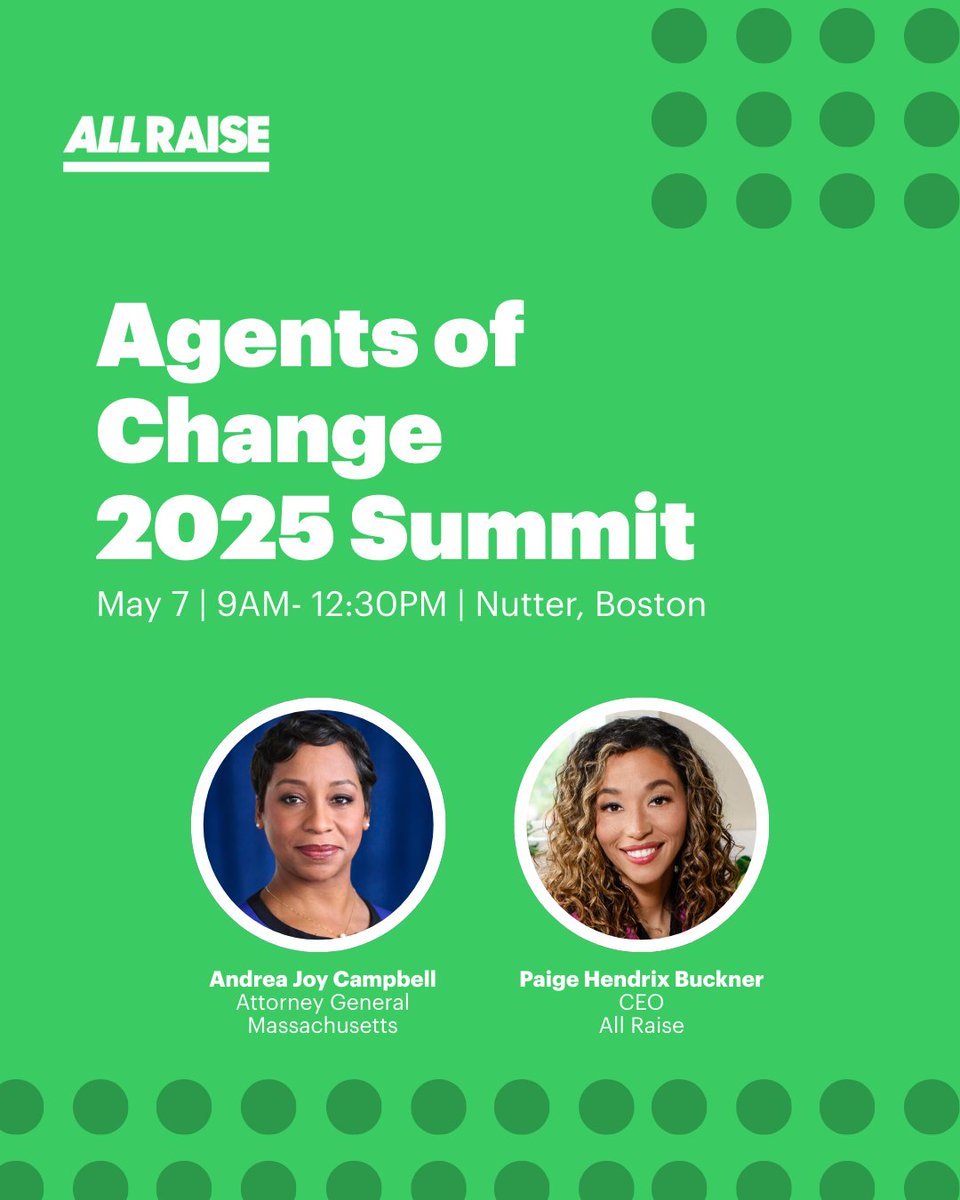 ALL RAISE

Agents of Change 2025 Summit

May 7 | 9AM- 12:30PM | Nutter, Boston

Andrea Joy Campbell
Attorney General
Massachusetts

Paige Hendrix Buckner
CEO
All Raise